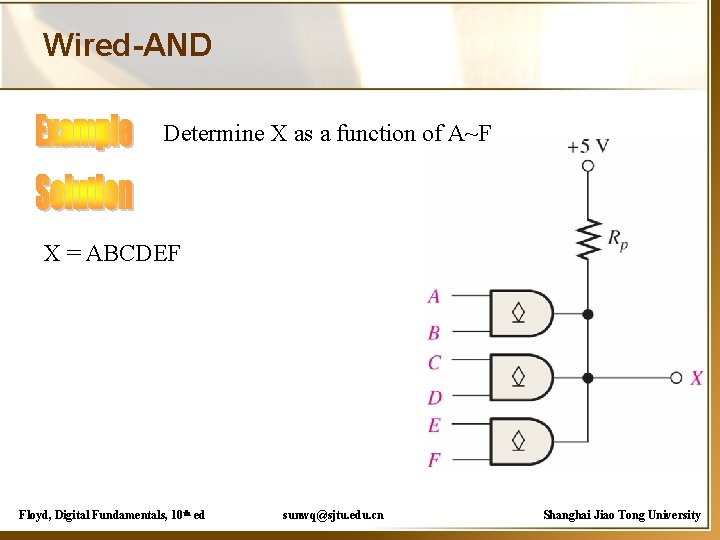 Wired-AND

Example

Determine X as a function of A~F

Solution

X = ABCDEF

+5 V

$R_p$

A

B

C

D

E

F

X

Floyd, Digital Fundamentals, 10th ed

sunwq@sjtu.edu.cn

Shanghai Jiao Tong University